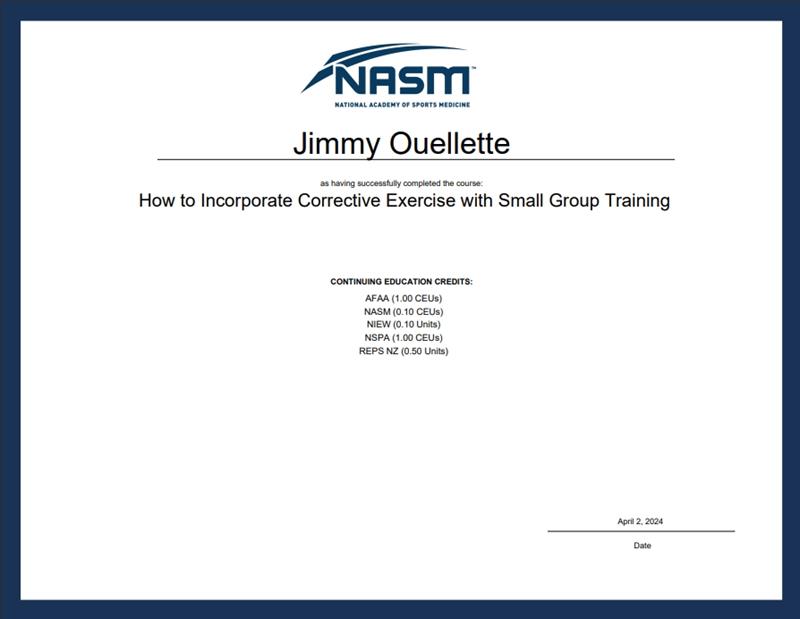 NASM™
NATIONAL ACADEMY OF SPORTS MEDICINE

Jimmy Ouellette

as having successfully completed the course:

How to Incorporate Corrective Exercise with Small Group Training

CONTINUING EDUCATION CREDITS:

AFAA (1.00 CEUs)
NASM (0.10 CEUs)
NIEW (0.10 Units)
NSPA (1.00 CEUs)
REPS NZ (0.50 Units)

April 2, 2024

Date